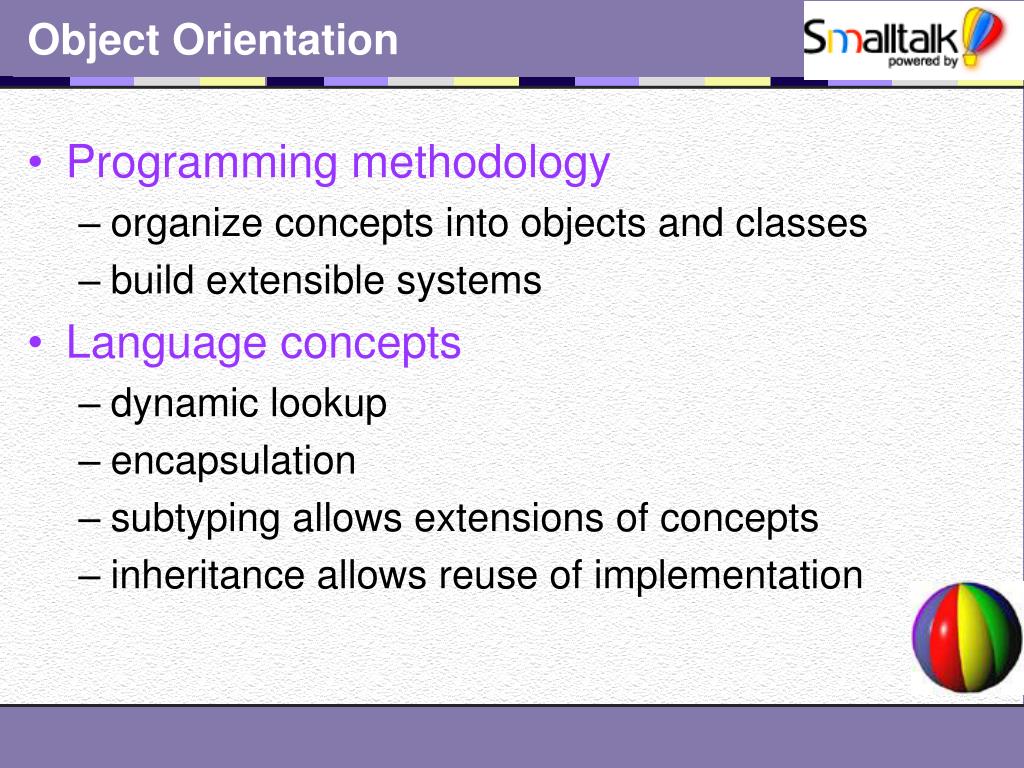 Object Orientation

Smalltalk
powered by

• Programming methodology
– organize concepts into objects and classes
– build extensible systems
• Language concepts
– dynamic lookup
– encapsulation
– subtyping allows extensions of concepts
– inheritance allows reuse of implementation